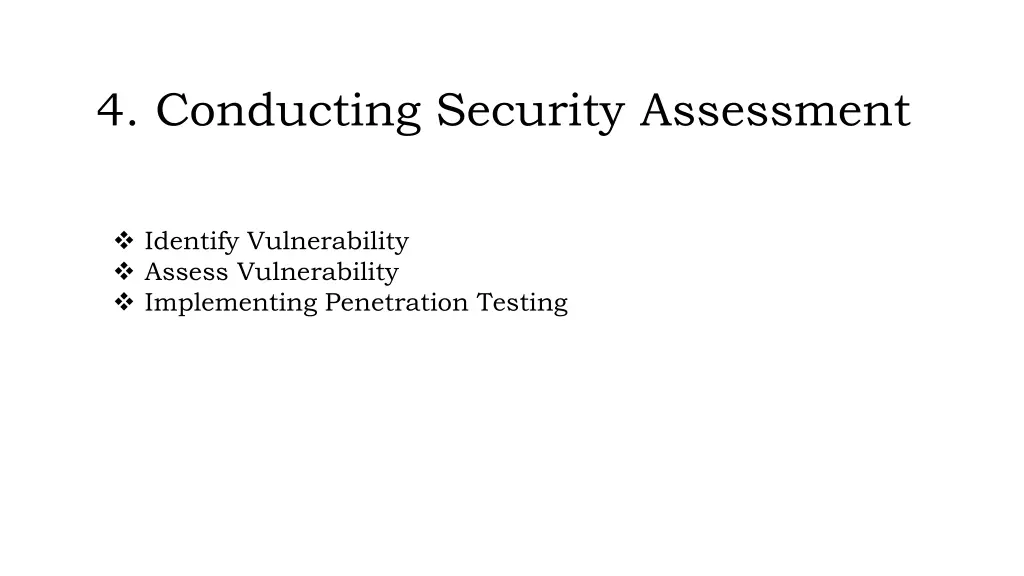 4. Conducting Security Assessment

❖ Identify Vulnerability
❖ Assess Vulnerability
❖ Implementing Penetration Testing